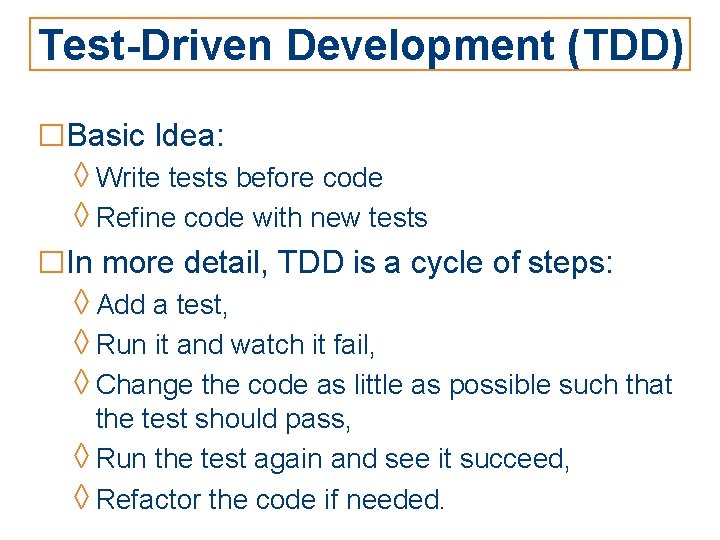 Test-Driven Development (TDD)

□ Basic Idea:

◊ Write tests before code

◊ Refine code with new tests

□ In more detail, TDD is a cycle of steps:

◊ Add a test,

◊ Run it and watch it fail,

◊ Change the code as little as possible such that the test should pass,

◊ Run the test again and see it succeed,

◊ Refactor the code if needed.